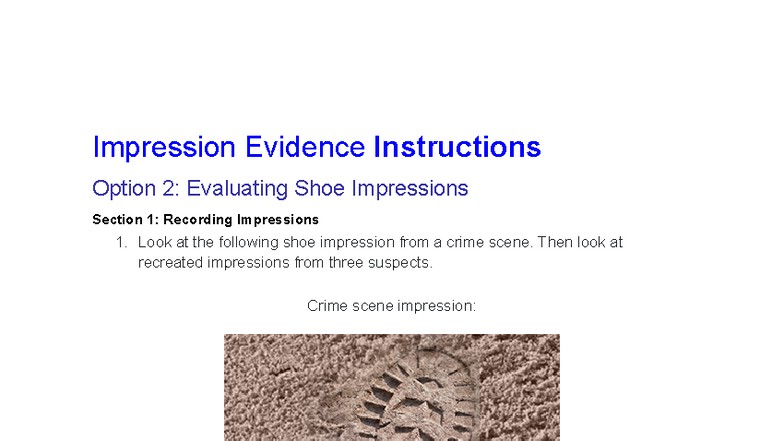 Impression Evidence Instructions

Option 2: Evaluating Shoe Impressions

Section 1: Recording Impressions

1. Look at the following shoe impression from a crime scene. Then look at recreated impressions from three suspects.

Crime scene impression: